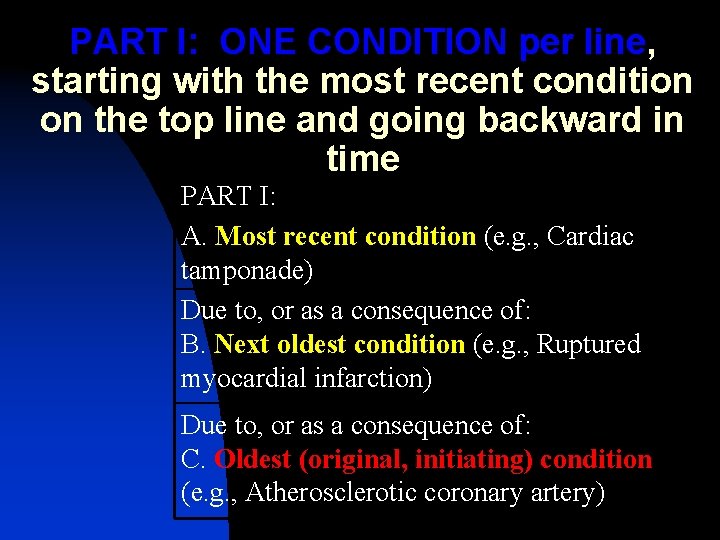 PART I: ONE CONDITION per line, starting with the most recent condition on the top line and going backward in time

PART I:

A. Most recent condition (e.g., Cardiac tamponade)

Due to, or as a consequence of:
B. Next oldest condition (e.g., Ruptured myocardial infarction)

Due to, or as a consequence of:
C. Oldest (original, initiating) condition (e.g., Atherosclerotic coronary artery)